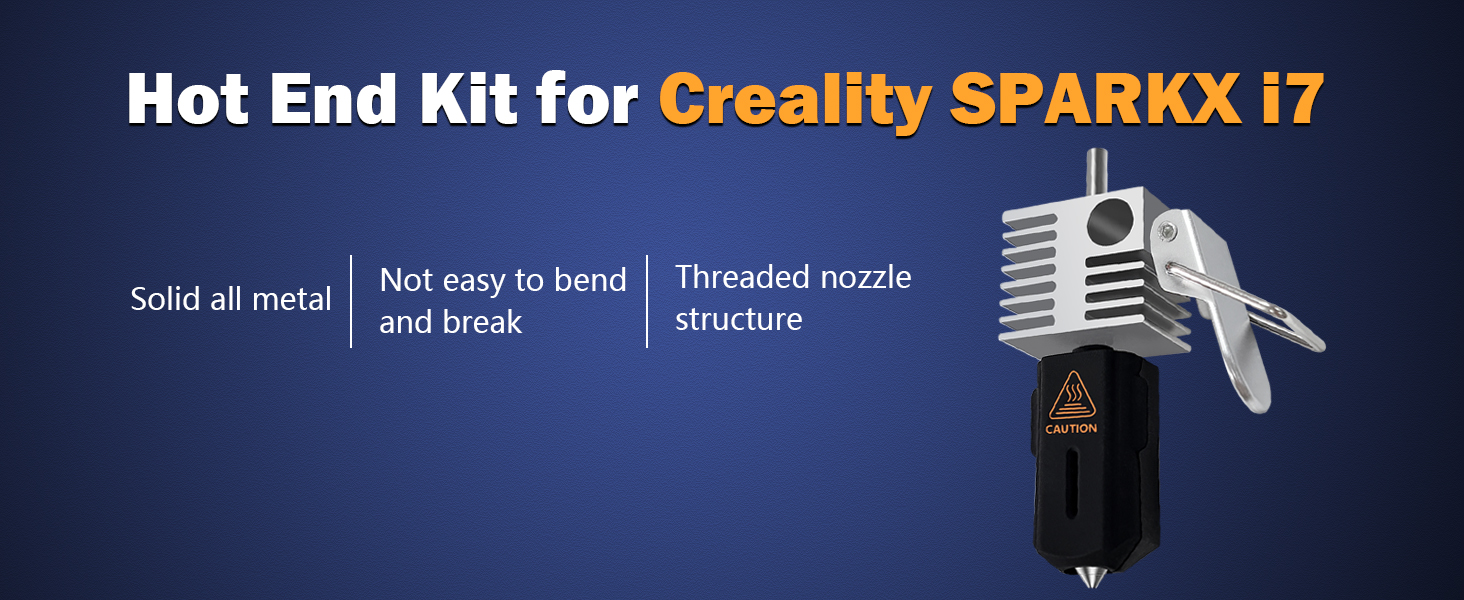 Hot End Kit for Creality SPARKX i7

Solid all metal

Not easy to bend and break

Threaded nozzle structure

CAUTION